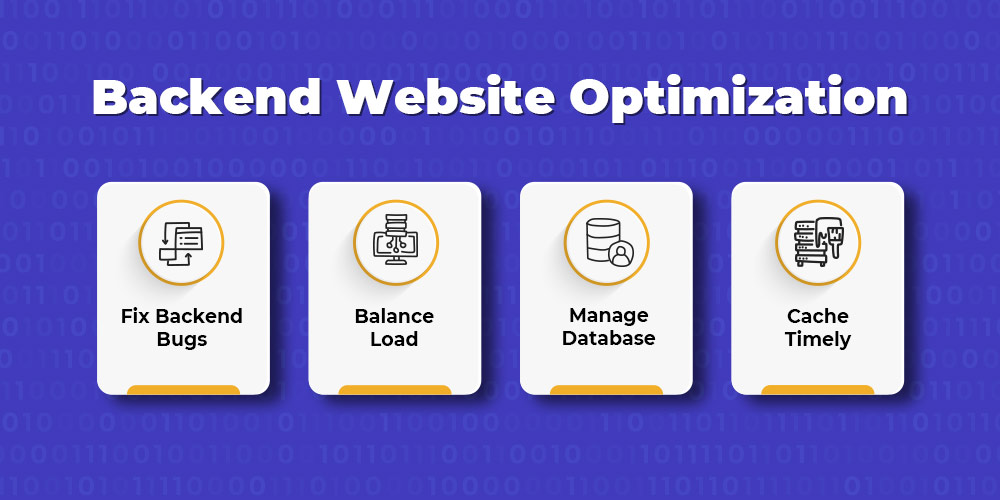 Backend Website Optimization

Fix Backend Bugs

Balance Load

Manage Database

Cache Timely